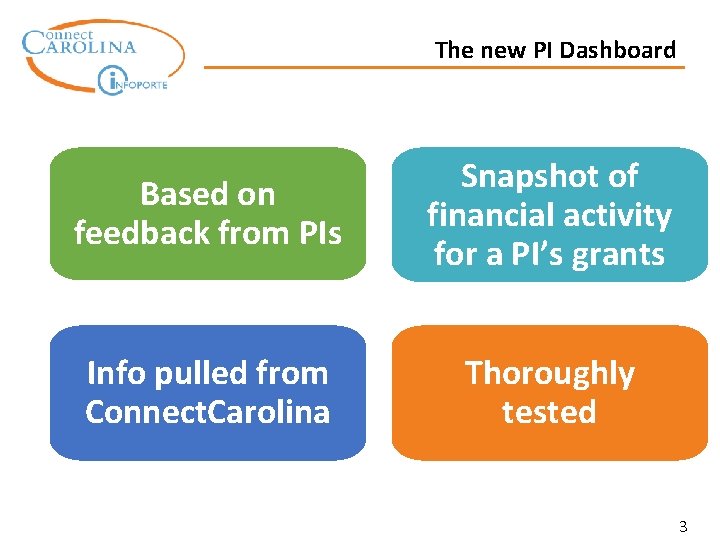 Connect CAROLINA

INFOPORTE

The new PI Dashboard

Based on feedback from PIs

Snapshot of financial activity for a PI's grants

Info pulled from ConnectCarolina

Thoroughly tested

3